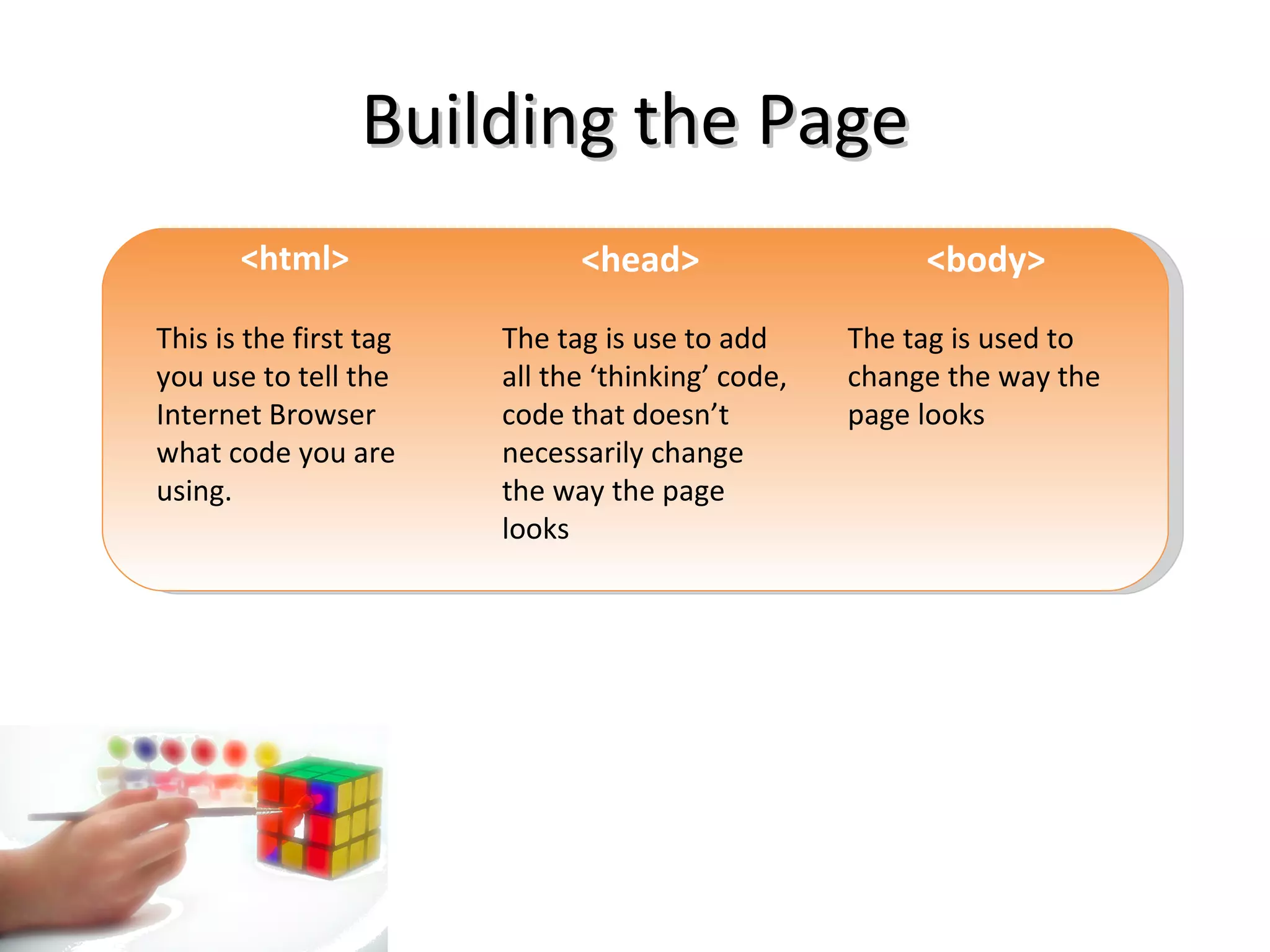 Building the Page

<html>

This is the first tag you use to tell the Internet Browser what code you are using.

<head>

The tag is use to add all the ‘thinking’ code, code that doesn’t necessarily change the way the page looks

<body>

The tag is used to change the way the page looks